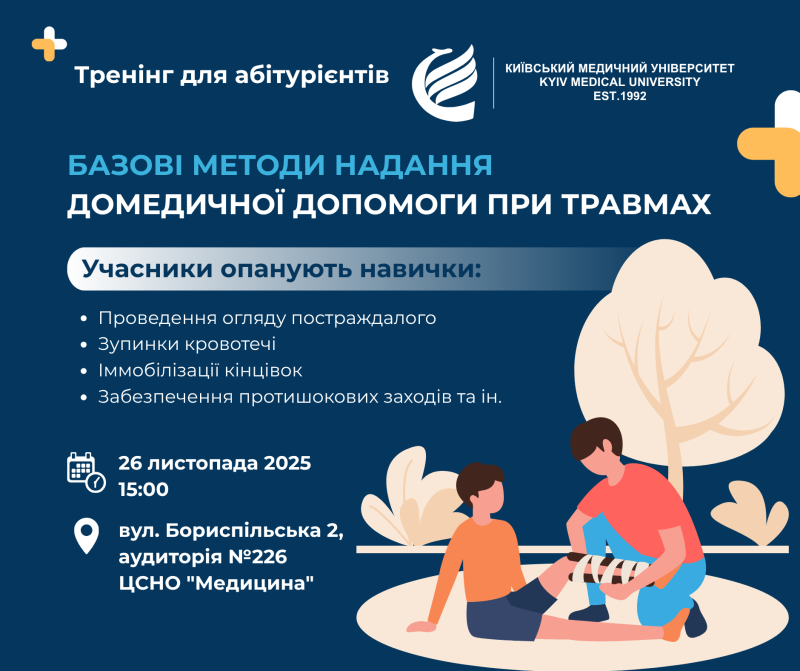 Тренінг для абітурієнтів

КИЇВСЬКИЙ МЕДИЧНИЙ УНІВЕРСИТЕТ
KYIV MEDICAL UNIVERSITY
EST.1992

БАЗОВІ МЕТОДИ НАДАННЯ
ДОМЕДИЧНОЇ ДОПОМОГИ ПРИ ТРАВМАХ

Учасники опанують навички:

- Проведення огляду постраждалого
- Зупинки кровотечі
- Іммобілізації кінцівок
- Забезпечення протишокових заходів та ін.

26 листопада 2025
15:00

вул. Бориспільська 2,
аудиторія №226
ЦСНО "Медицина"